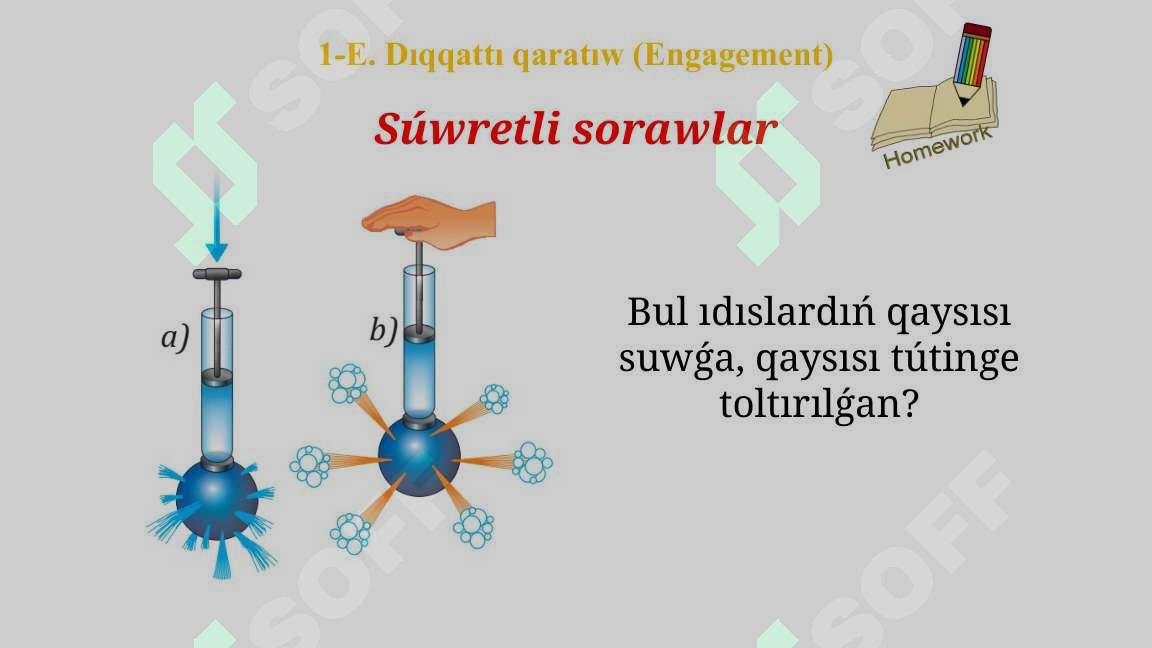 1-E. Dıqqattı qaratıw (Engagement)

Súwretli sorawlar

Homework

a)

b)

Bul ıdıslardıń qaysısı suwǵa, qaysısı tútinge toltırılǵan?

SOFF